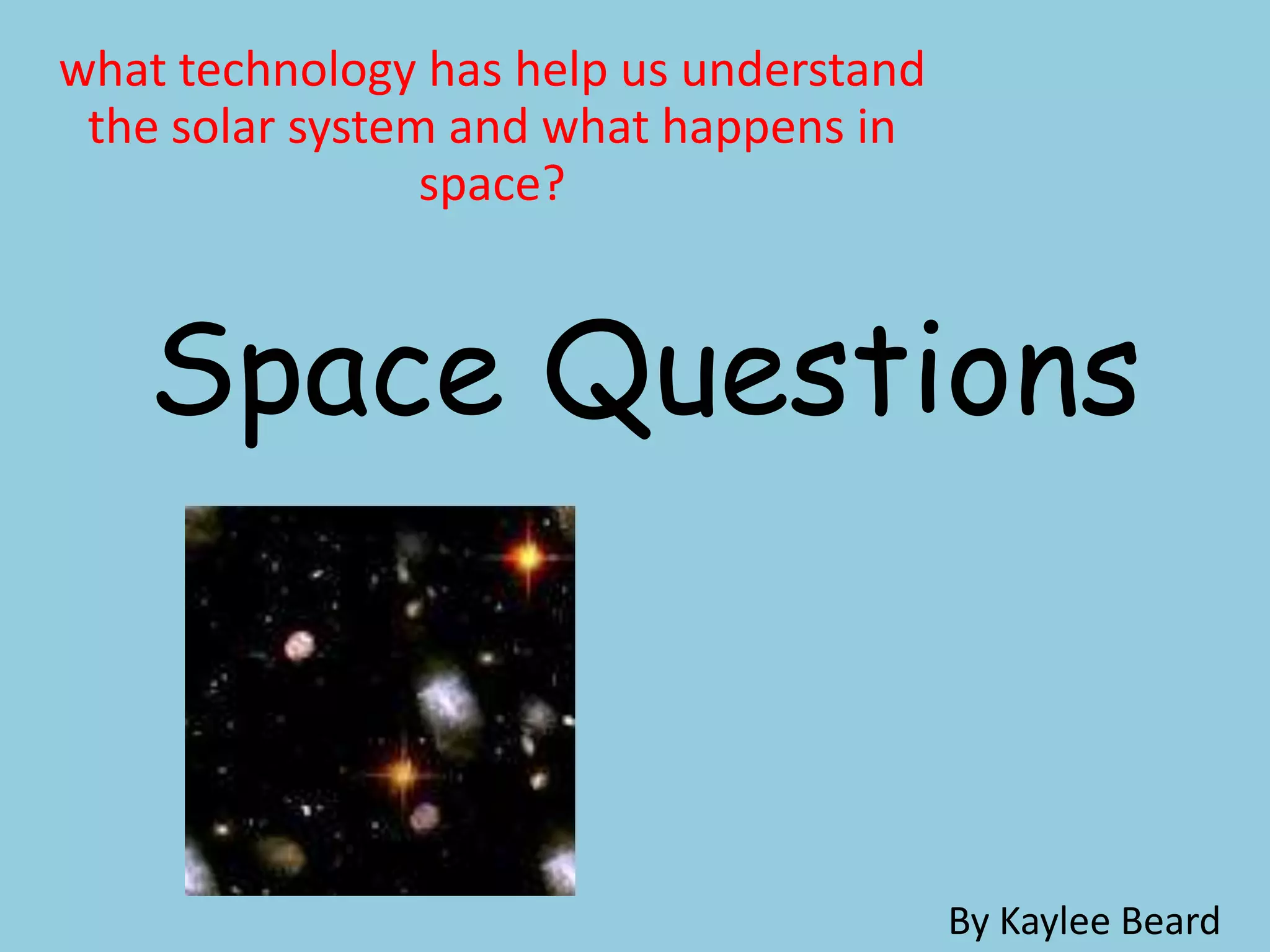 what technology has help us understand the solar system and what happens in space?

Space Questions

By Kaylee Beard